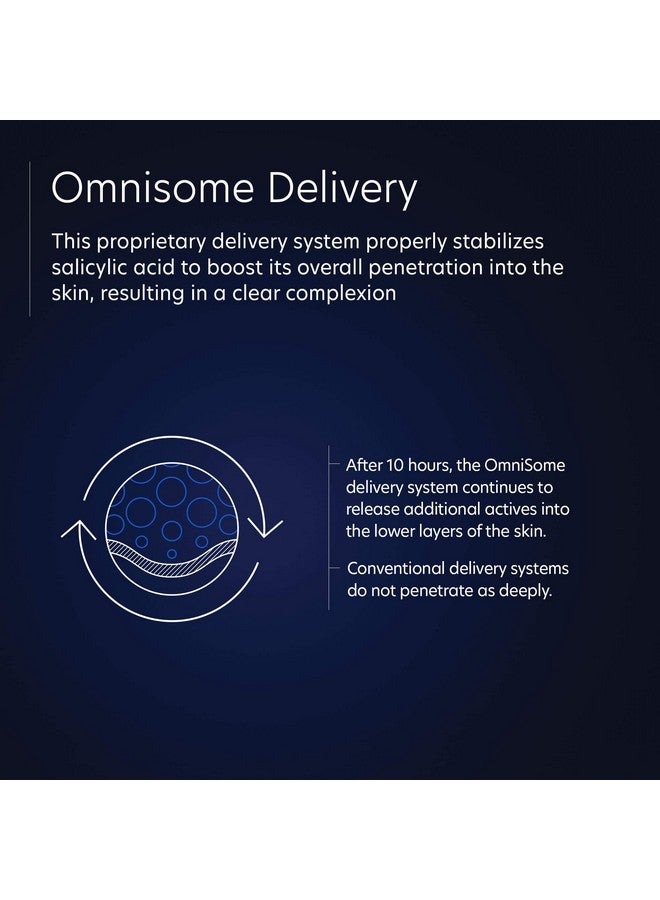 Omnisome Delivery

This proprietary delivery system properly stabilizes salicylic acid to boost its overall penetration into the skin, resulting in a clear complexion

After 10 hours, the OmniSome delivery system continues to release additional actives into the lower layers of the skin.

Conventional delivery systems do not penetrate as deeply.